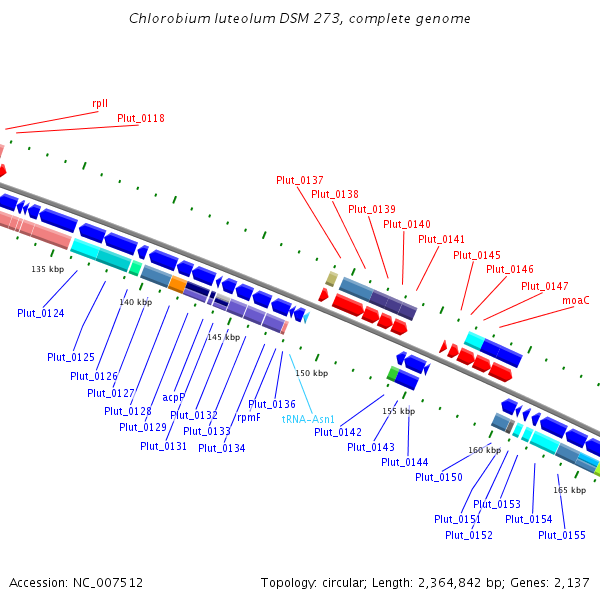 Chlorobium luteolum DSM 273, complete genome

rplI
Plut_0118
Plut_0137
Plut_0138
Plut_0139
Plut_0140
Plut_0141
Plut_0145
Plut_0146
Plut_0147
moaC

135 kbp
140 kbp
145 kbp
150 kbp
155 kbp
160 kbp
165 kbp

Plut_0124
Plut_0125
Plut_0126
Plut_0127
Plut_0128
Plut_0129
acpP
Plut_0131
Plut_0132
Plut_0133
Plut_0134
rpmF
Plut_0136
tRNA-Asn1
Plut_0142
Plut_0143
Plut_0144
Plut_0150
Plut_0151
Plut_0152
Plut_0153
Plut_0154
Plut_0155

Accession: NC_007512
Topology: circular; Length: 2,364,842 bp; Genes: 2,137